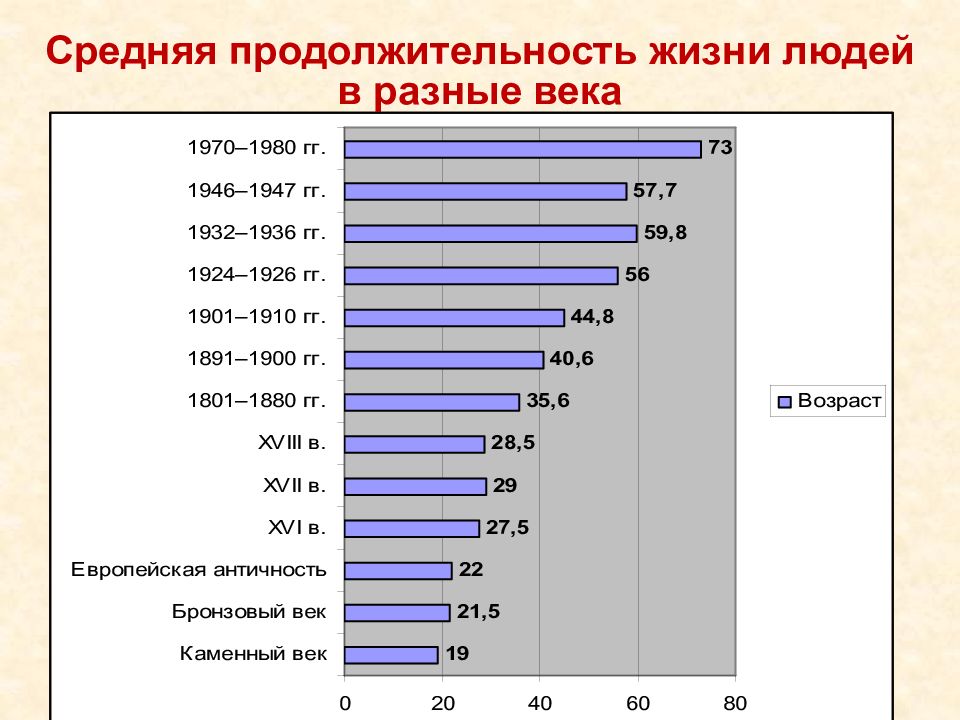 Средняя продолжительность жизни людей в разные века

1970–1980 гг. 73
1946–1947 гг. 57,7
1932–1936 гг. 59,8
1924–1926 гг. 56
1901–1910 гг. 44,8
1891–1900 гг. 40,6
1801–1880 гг. 35,6
XVIII в. 28,5
XVII в. 29
XVI в. 27,5
Европейская античность 22
Бронзовый век 21,5
Каменный век 19

0 20 40 60 80

Возраст